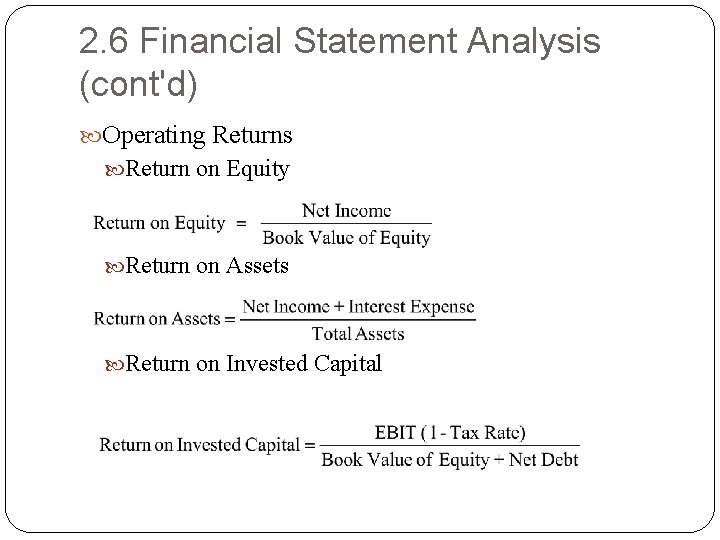 2.6 Financial Statement Analysis (cont'd)

Operating Returns

Return on Equity

$\text{Return on Equity} = \frac{\text{Net Income}}{\text{Book Value of Equity}}$

Return on Assets

$\text{Return on Assets} = \frac{\text{Net Income} + \text{Interest Expense}}{\text{Total Assets}}$

Return on Invested Capital

$\text{Return on Invested Capital} = \frac{\text{EBIT (1 - Tax Rate)}}{\text{Book Value of Equity} + \text{Net Debt}}$